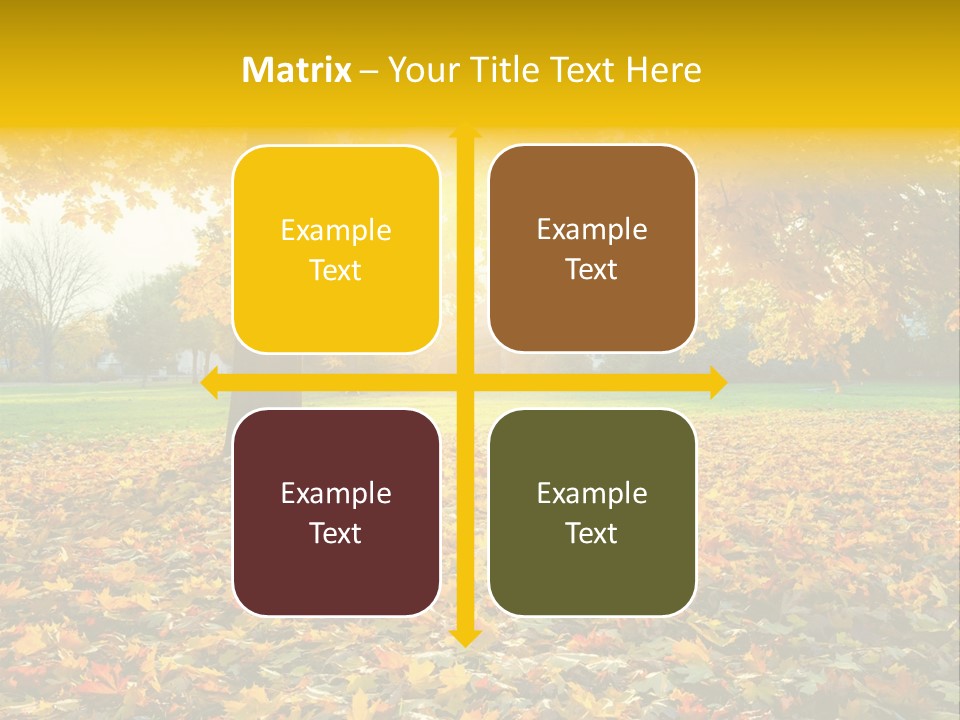 Matrix – Your Title Text Here

Example Text

Example Text

Example Text

Example Text